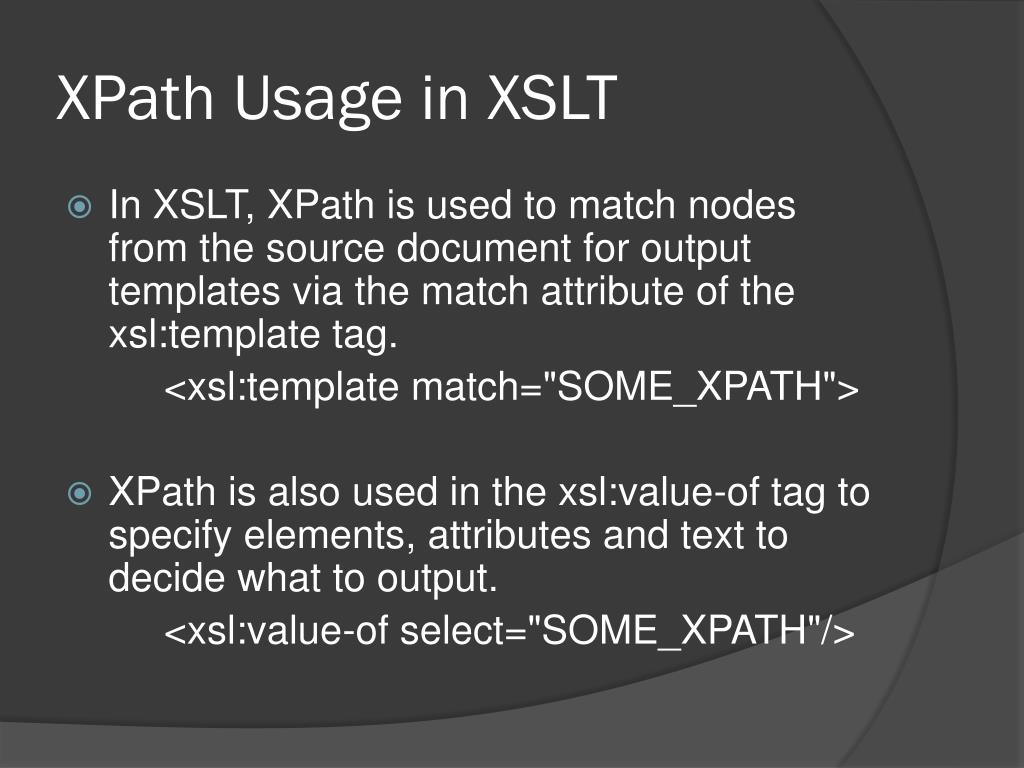 XPath Usage in XSLT

In XSLT, XPath is used to match nodes from the source document for output templates via the match attribute of the xsl:template tag.
<xsl:template match="SOME_XPATH">

XPath is also used in the xsl:value-of tag to specify elements, attributes and text to decide what to output.
<xsl:value-of select="SOME_XPATH"/>